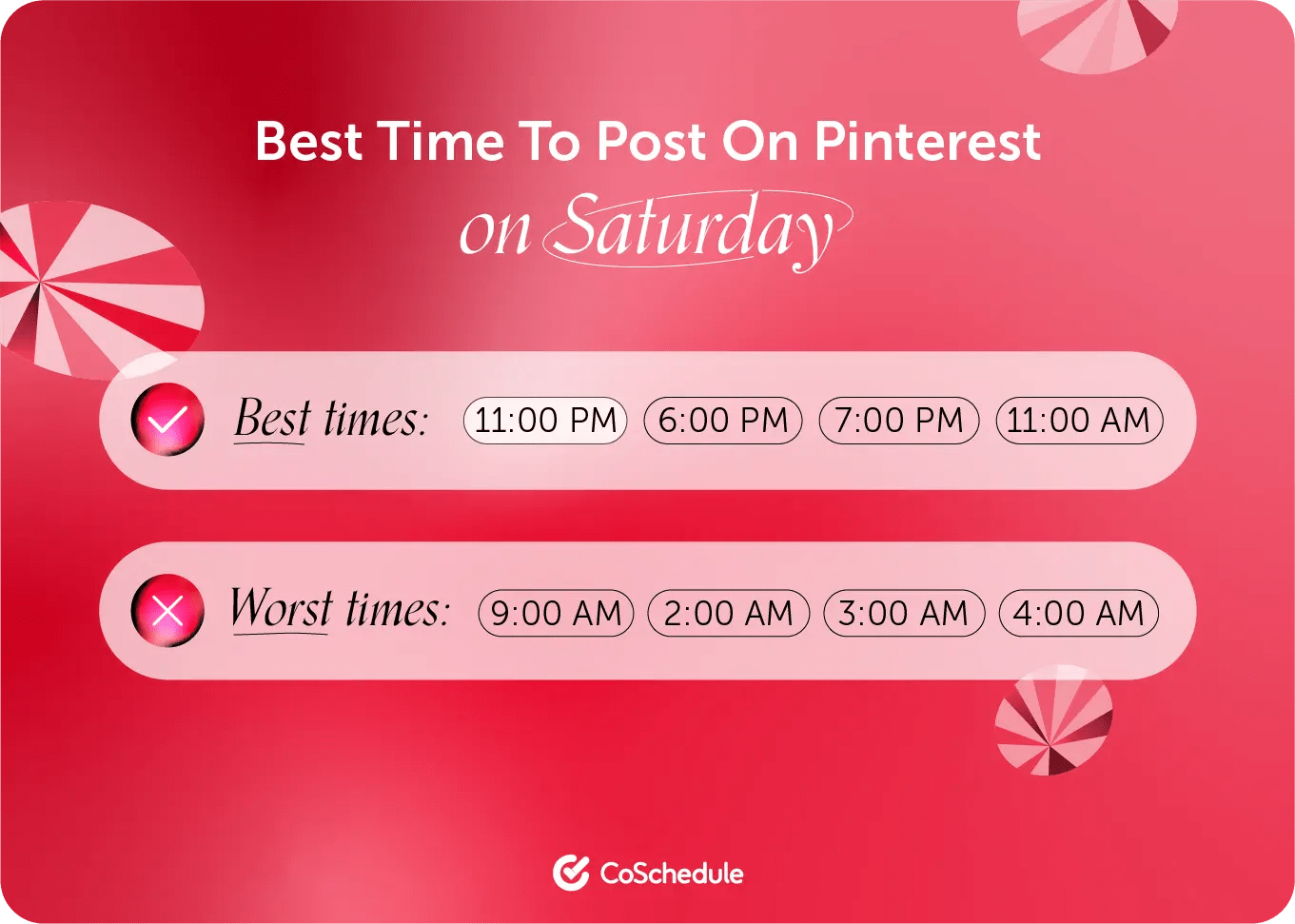 Best Time To Post On Pinterest
on Saturday

Best times: 11:00 PM 6:00 PM 7:00 PM 11:00 AM

Worst times: 9:00 AM 2:00 AM 3:00 AM 4:00 AM

CoSchedule